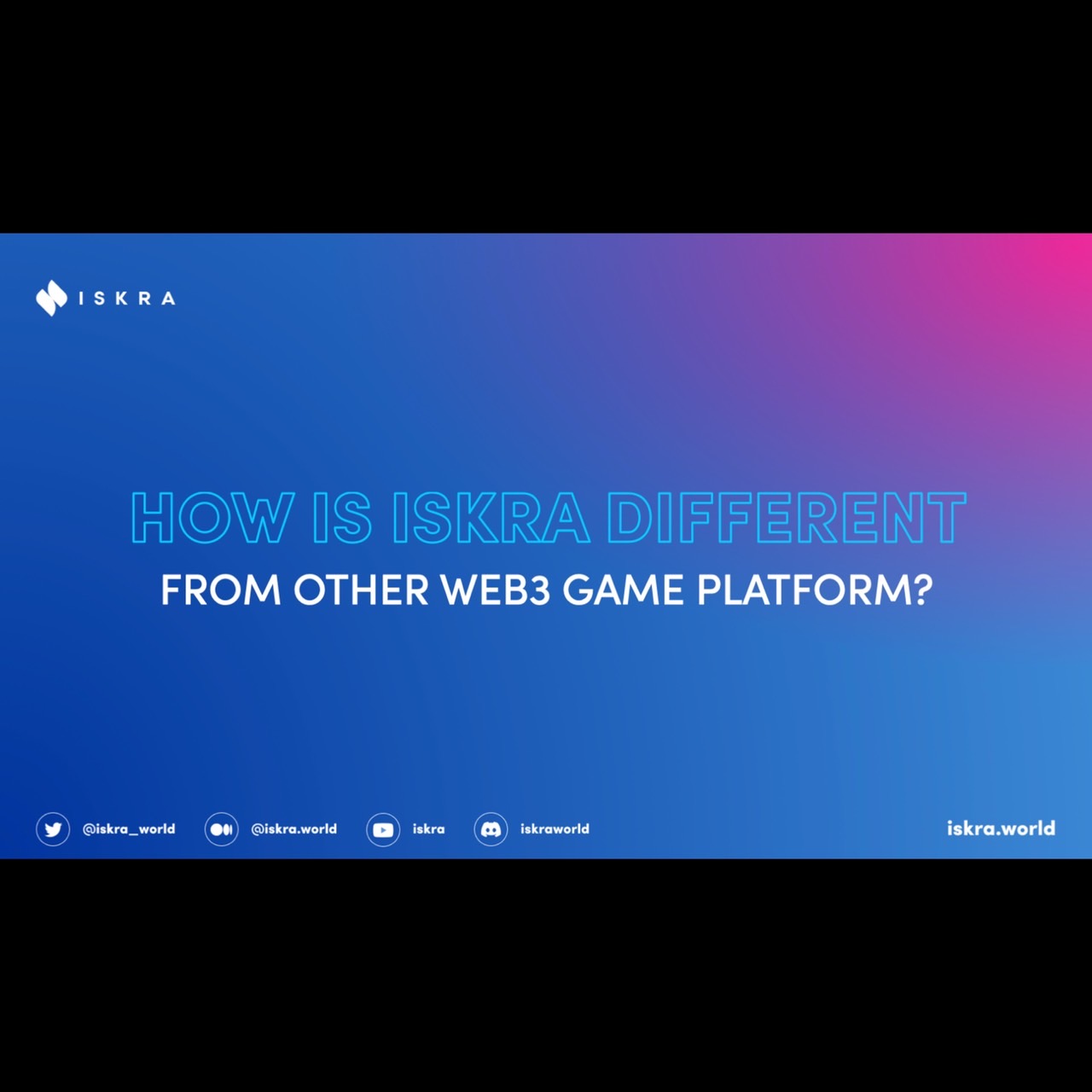 ISKRA

HOW IS ISKRA DIFFERENT
FROM OTHER WEB3 GAME PLATFORM?

@iskra_world @iskra.world iskra iskraworld iskra.world